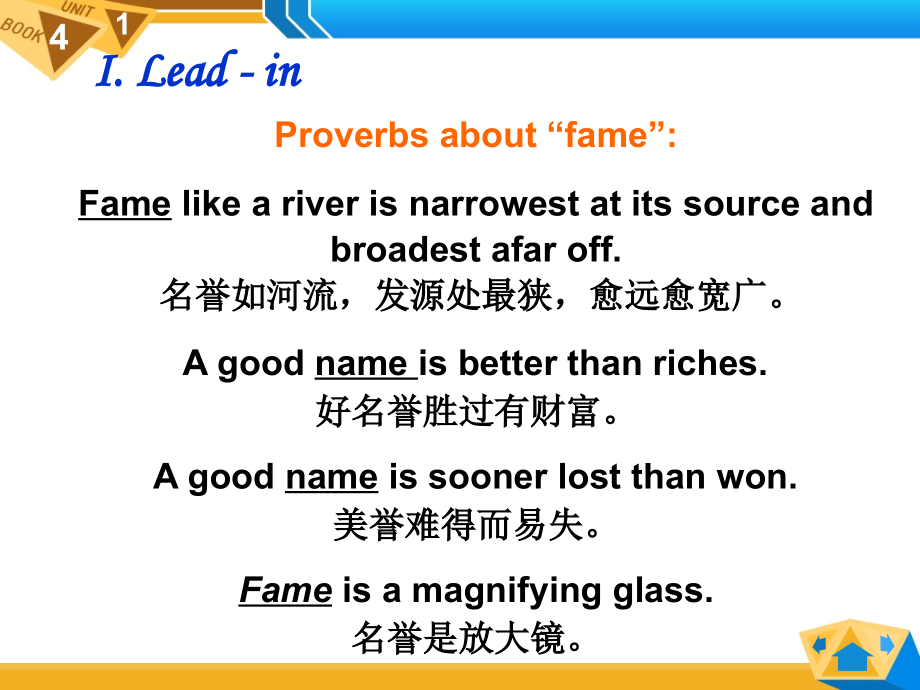 BOOK 4 UNIT 1

I. Lead - in

Proverbs about “fame”:

Fame like a river is narrowest at its source and broadest afar off.
名誉如河流，发源处最狭，愈远愈宽广。

A good name is better than riches.
好名誉胜过有财富。

A good name is sooner lost than won.
美誉难得而易失。

Fame is a magnifying glass.
名誉是放大镜。